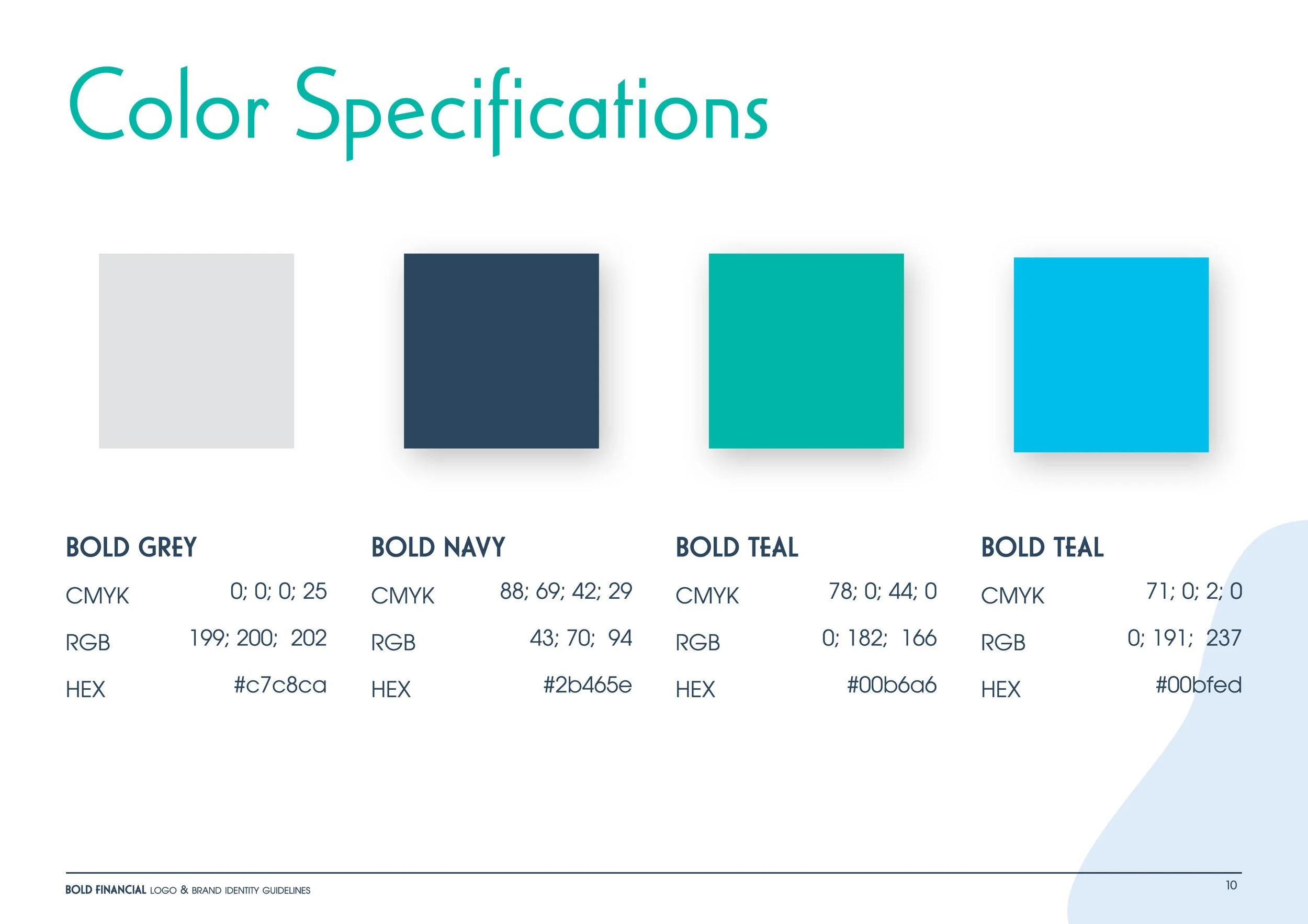 Color Specifications

BOLD GREY
CMYK 0; 0; 0; 25
RGB 199; 200; 202
HEX #c7c8ca

BOLD NAVY
CMYK 88; 69; 42; 29
RGB 43; 70; 94
HEX #2b465e

BOLD TEAL
CMYK 78; 0; 44; 0
RGB 0; 182; 166
HEX #00b6a6

BOLD TEAL
CMYK 71; 0; 2; 0
RGB 0; 191; 237
HEX #00bfed

BOLD FINANCIAL LOGO & BRAND IDENTITY GUIDELINES

10